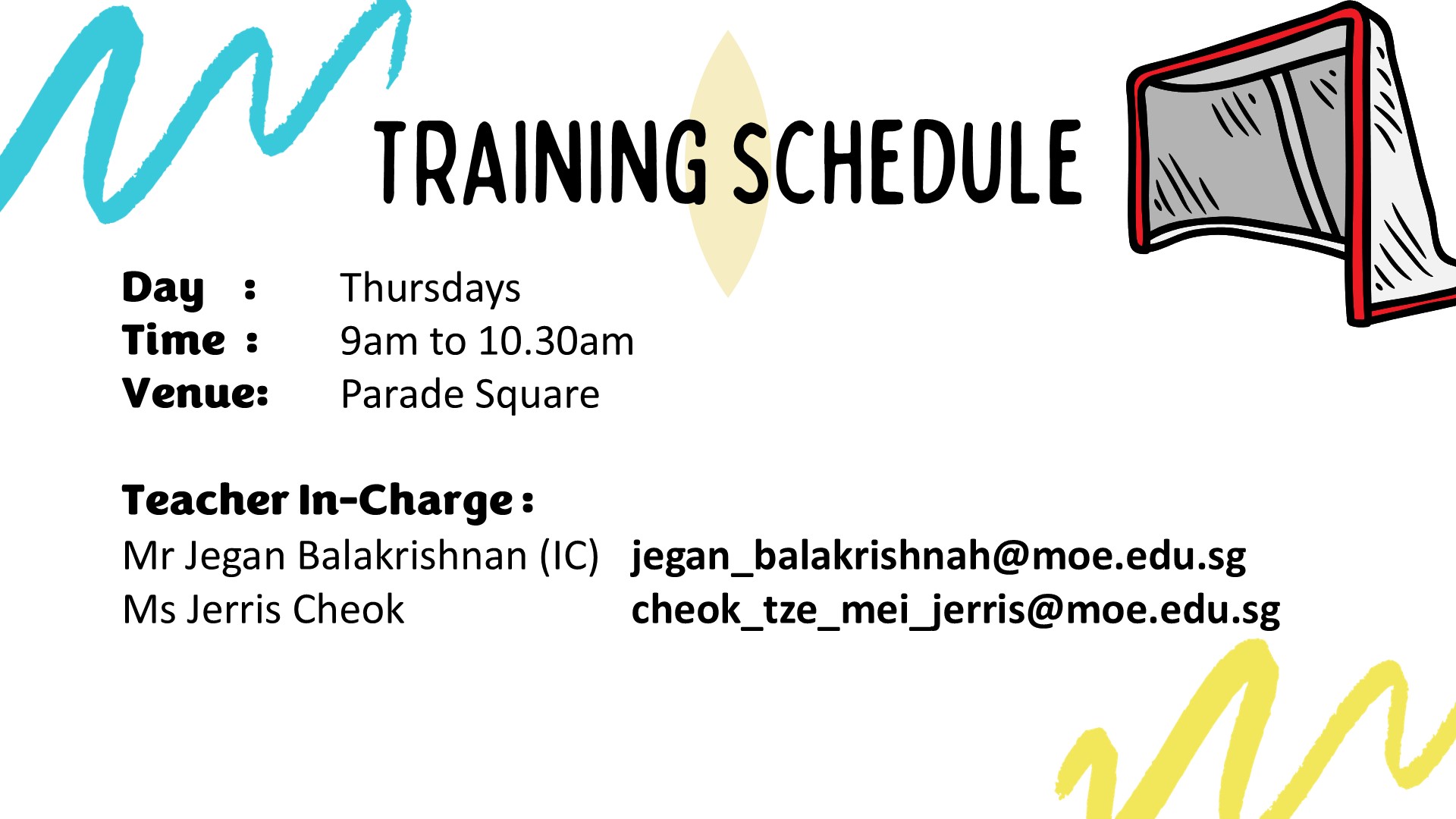 TRAINING SCHEDULE

Day : Thursdays
Time : 9am to 10.30am
Venue: Parade Square

Teacher In-Charge :
Mr Jegan Balakrishnan (IC) jegan_balakrishnah@moe.edu.sg
Ms Jerris Cheok cheok_tze_mei_jerris@moe.edu.sg